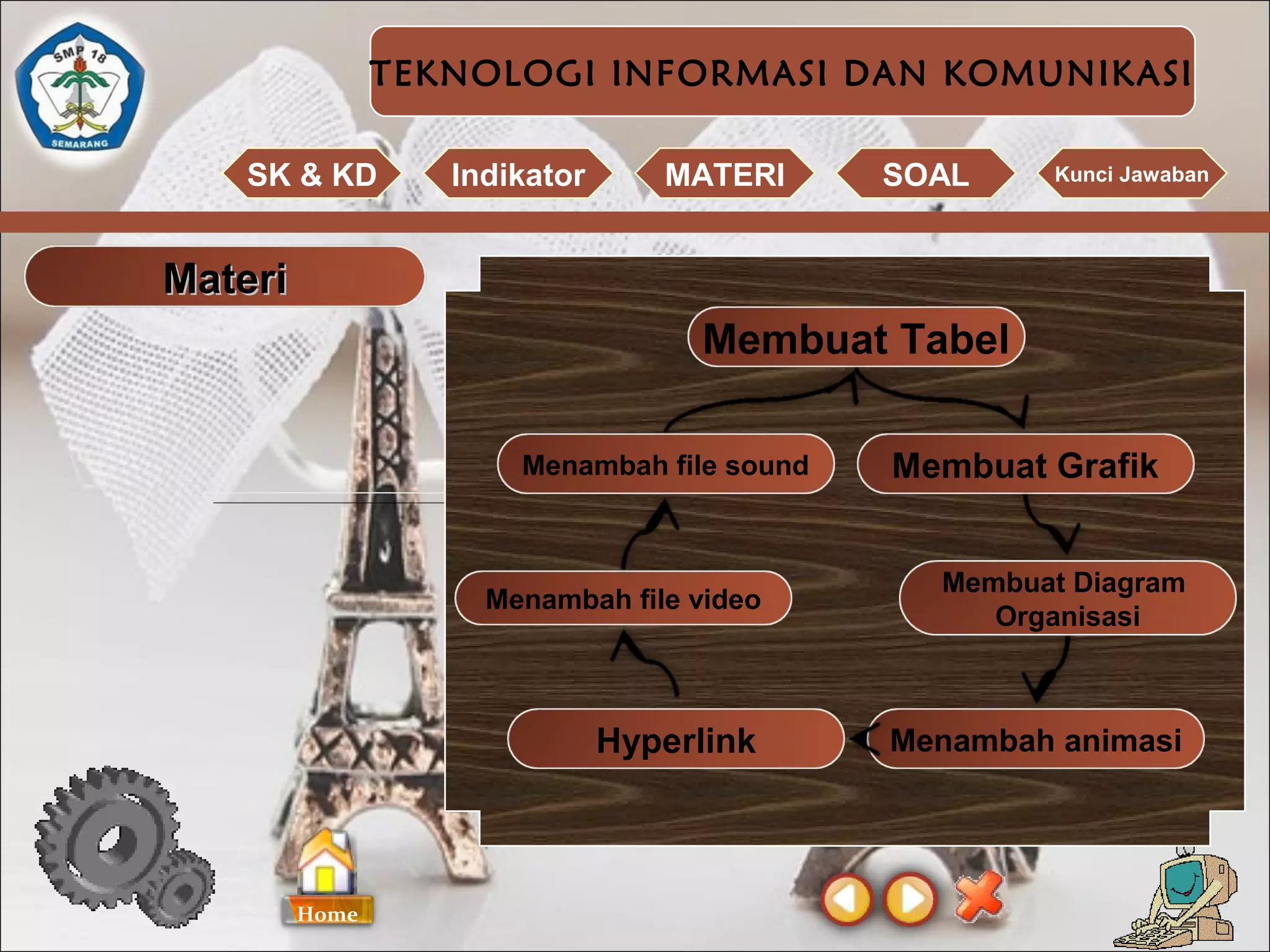 SMP 18
SEMARANG

TEKNOLOGI INFORMASI DAN KOMUNIKASI

SK & KD
Indikator
MATERI
SOAL
Kunci Jawaban

Materi

Membuat Tabel

Menambah file sound
Membuat Grafik

Menambah file video
Membuat Diagram Organisasi

Hyperlink
Menambah animasi

Home